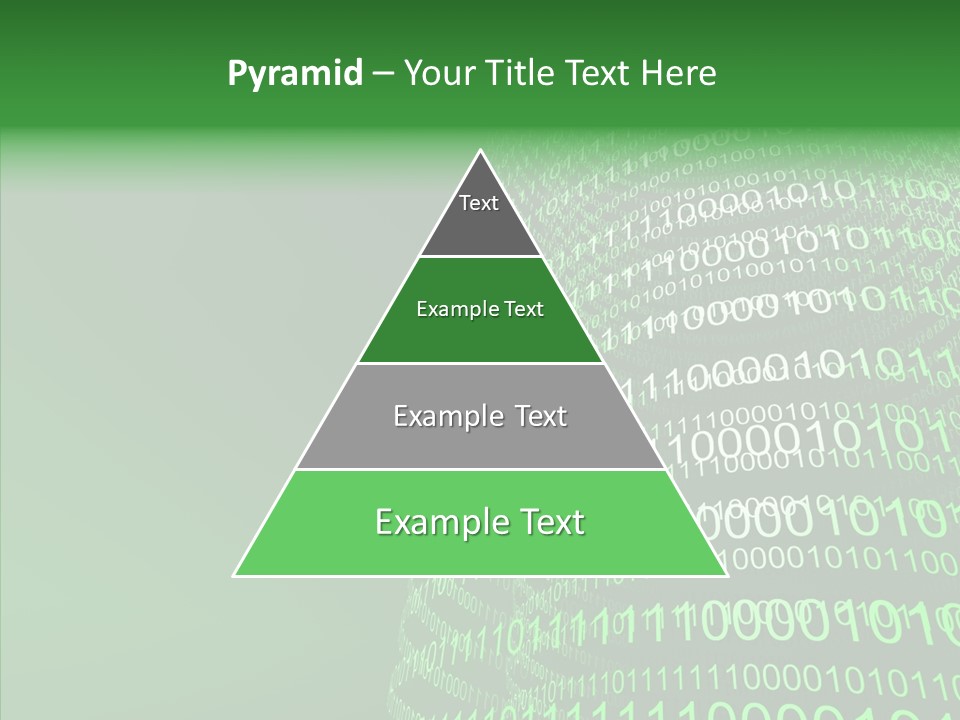 Pyramid – Your Title Text Here

Text

Example Text

Example Text

Example Text